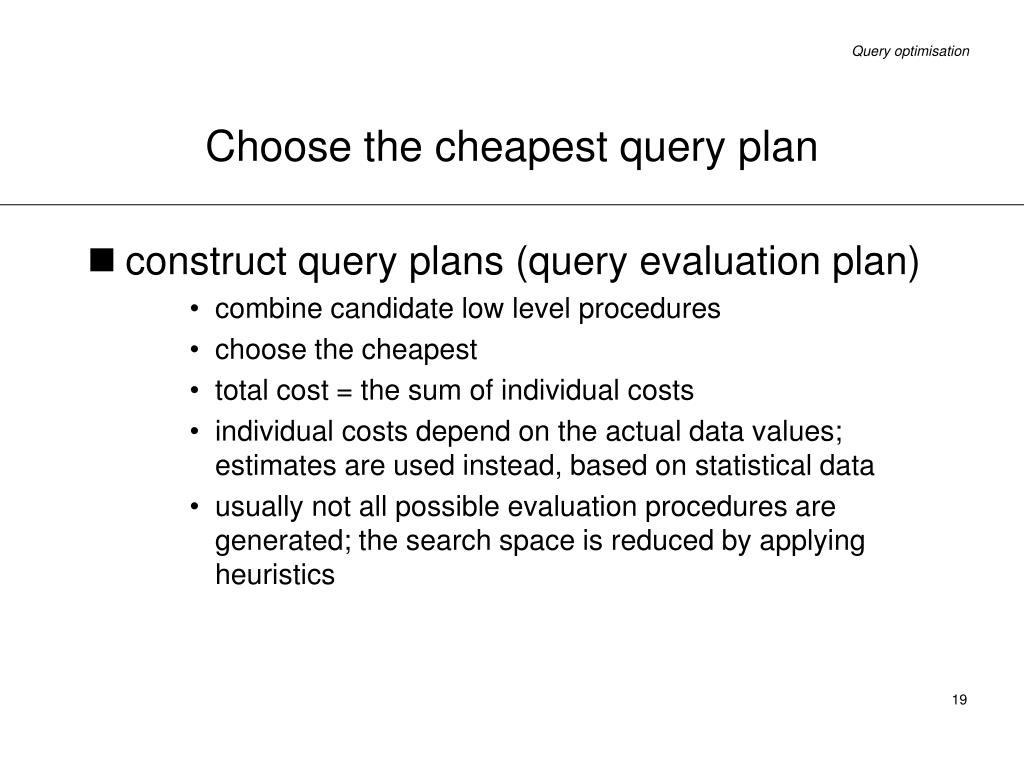 Query optimisation

Choose the cheapest query plan

■ construct query plans (query evaluation plan)

• combine candidate low level procedures
• choose the cheapest
• total cost = the sum of individual costs
• individual costs depend on the actual data values; estimates are used instead, based on statistical data
• usually not all possible evaluation procedures are generated; the search space is reduced by applying heuristics

19